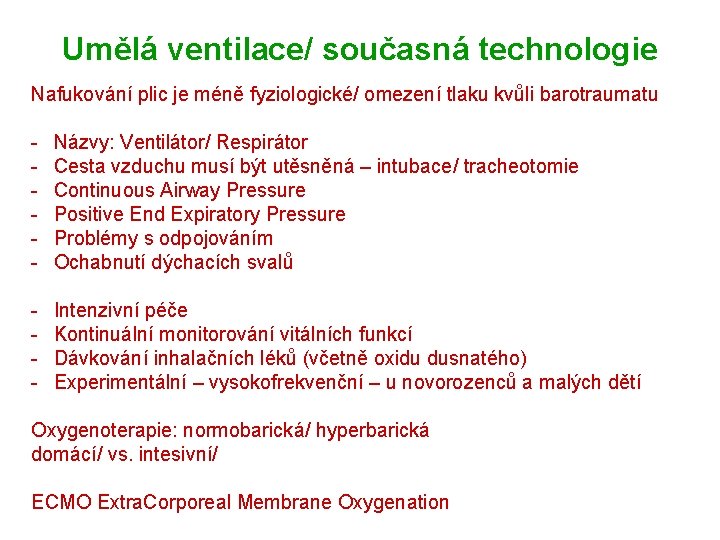 Umělá ventilace/ současná technologie

Nafukování plic je méně fyziologické/ omezení tlaku kvůli barotraumatu

- Názvy: Ventilátor/ Respirátor
- Cesta vzduchu musí být utěsněná – intubace/ tracheotomie
- Continuous Airway Pressure
- Positive End Expiratory Pressure
- Problémy s odpojováním
- Ochabnutí dýchacích svalů

- Intenzivní péče
- Kontinuální monitorování vitálních funkcí
- Dávkování inhalačních léků (včetně oxidu dusnatého)
- Experimentální – vysokofrekvenční – u novorozenců a malých dětí

Oxygenoterapie: normobarická/ hyperbarická
domácí/ vs. intesivní/

ECMO ExtraCorporeal Membrane Oxygenation